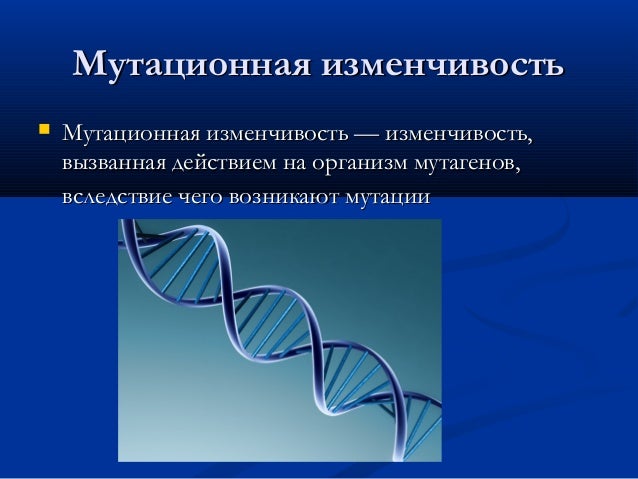 Мутационная изменчивость

Мутационная изменчивость — изменчивость, вызванная действием на организм мутагенов, вследствие чего возникают мутации